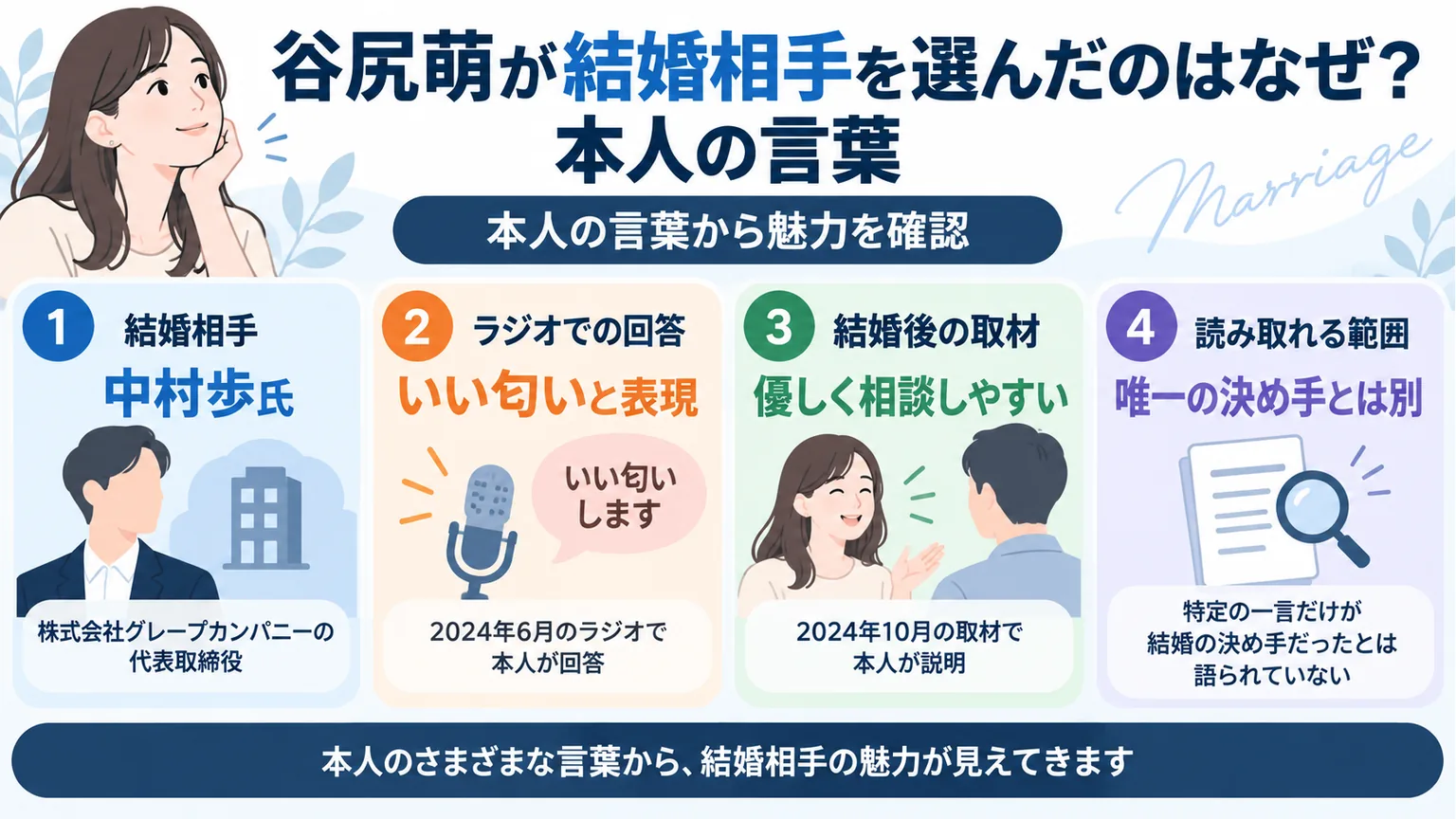 谷尻萌が結婚相手を選んだのはなぜ？
本人の言葉

Marriage

本人の言葉から魅力を確認

1 結婚相手
中村歩氏
株式会社グレープカンパニーの代表取締役

2 ラジオでの回答
いい匂いと表現
いい匂いします
2024年6月のラジオで本人が回答

3 結婚後の取材
優しく相談しやすい
2024年10月の取材で本人が説明

4 読み取れる範囲
唯一の決め手とは別
特定の一言だけが結婚の決め手だったとは語られていない

本人のさまざまな言葉から、結婚相手の魅力が見えてきます